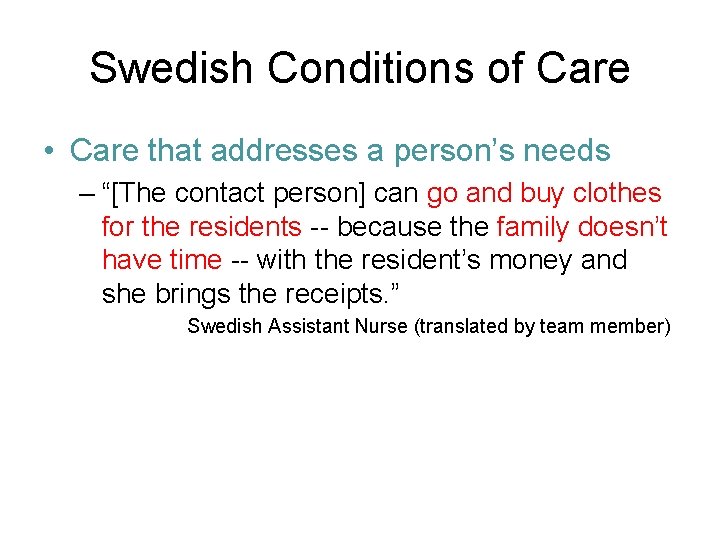 Swedish Conditions of Care

• Care that addresses a person’s needs

– “[The contact person] can go and buy clothes for the residents -- because the family doesn’t have time -- with the resident’s money and she brings the receipts.”

Swedish Assistant Nurse (translated by team member)